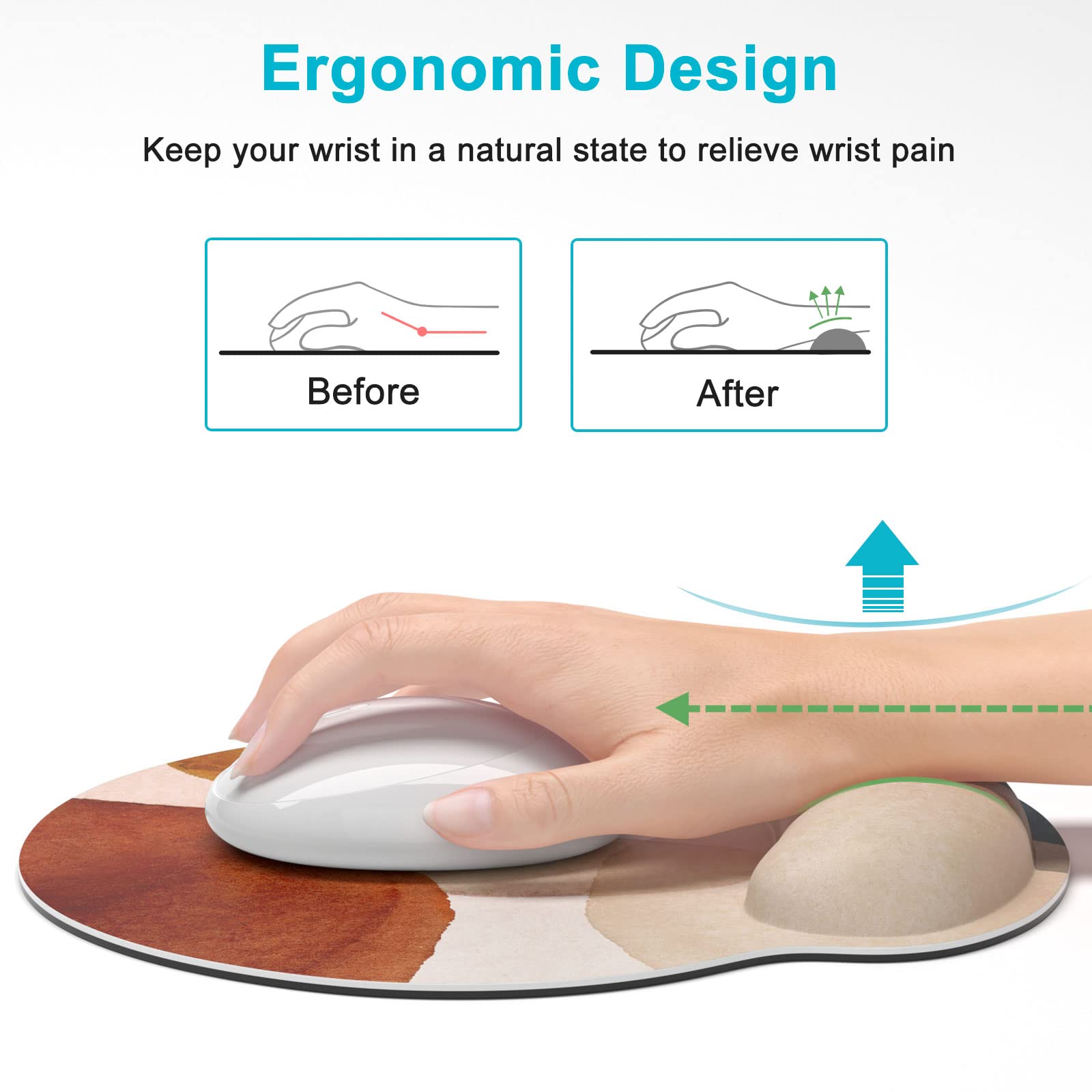 Ergonomic Design

Keep your wrist in a natural state to relieve wrist pain

Before

After